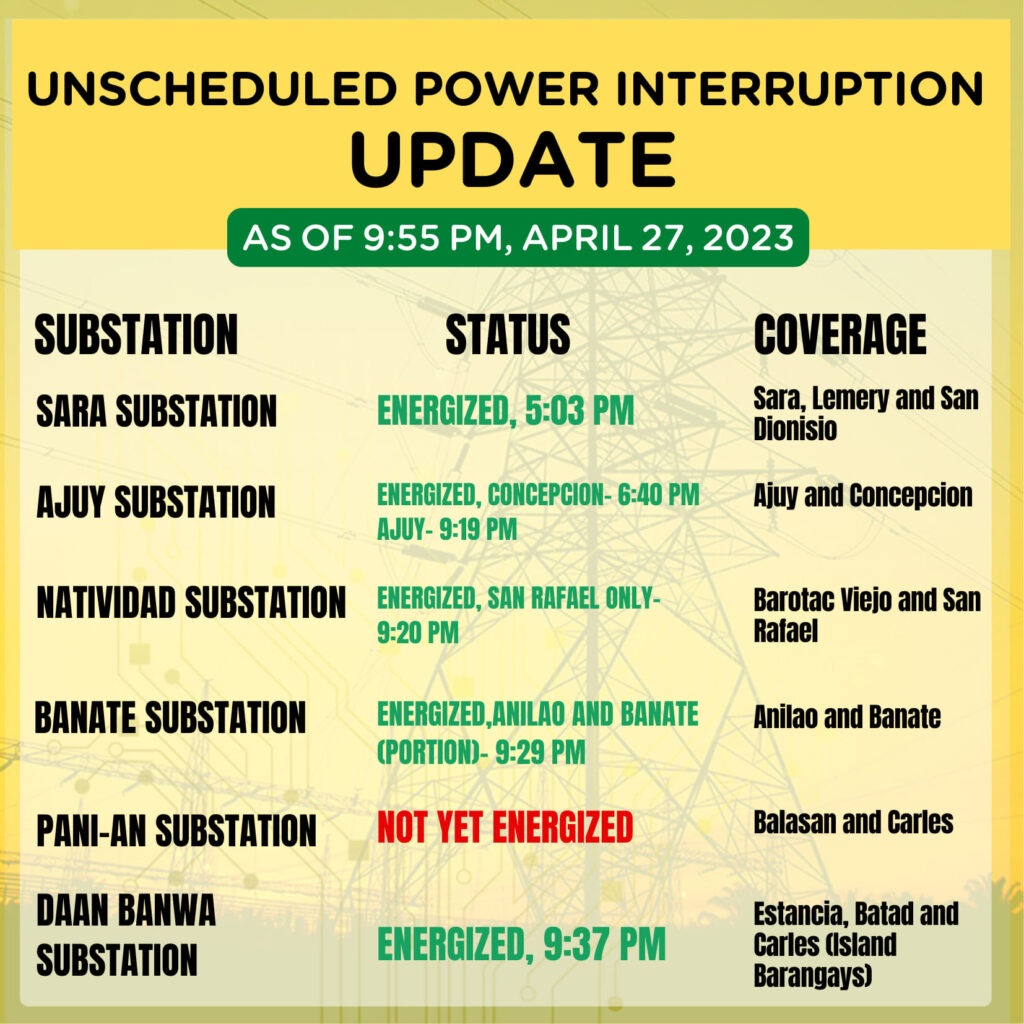 UNSCHEDULED POWER INTERRUPTION
UPDATE

AS OF 9:55 PM, APRIL 27, 2023

| SUBSTATION | STATUS | COVERAGE |
|---|---|---|
| SARA SUBSTATION | ENERGIZED, 5:03 PM | Sara, Lemery and San Dionisio |
| AJUY SUBSTATION | ENERGIZED, CONCEPCION- 6:40 PM AJUY- 9:19 PM | Ajuy and Concepcion |
| NATIVIDAD SUBSTATION | ENERGIZED, SAN RAFAEL ONLY- 9:20 PM | Barotac Viejo and San Rafael |
| BANATE SUBSTATION | ENERGIZED,ANILAO AND BANATE (PORTION)- 9:29 PM | Anilao and Banate |
| PANI-AN SUBSTATION | NOT YET ENERGIZED | Balasan and Carles |
| DAAN BANWA SUBSTATION | ENERGIZED, 9:37 PM | Estancia, Batad and Carles (Island Barangays) |